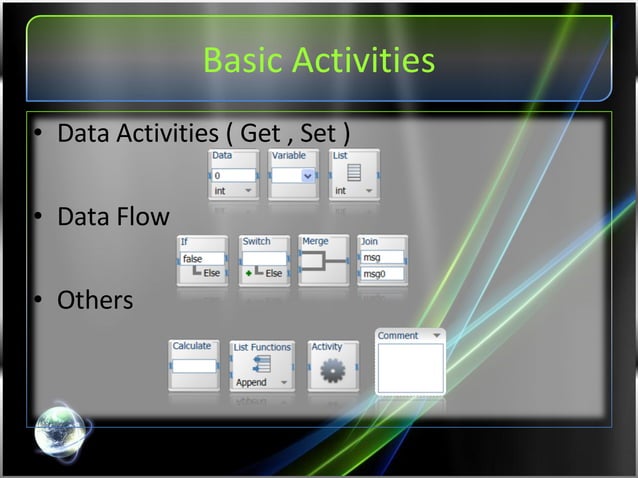 Basic Activities

• Data Activities ( Get , Set )

Data
0
int

Variable

List
int

• Data Flow

If
false
Else

Switch
Else

Merge

Join
msg
msg0

• Others

Calculate

List Functions
Append

Activity

Comment